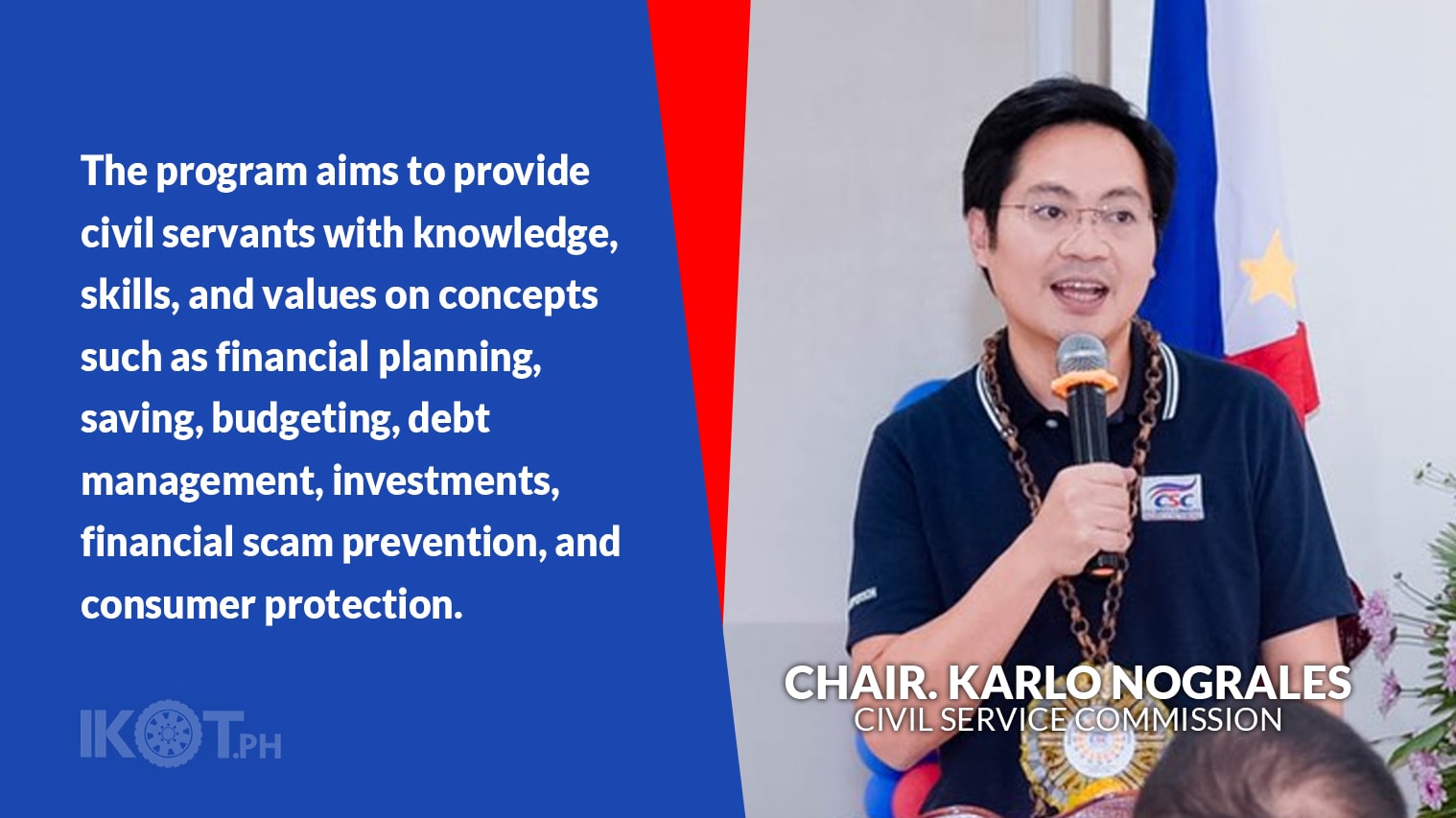 The program aims to provide civil servants with knowledge, skills, and values on concepts such as financial planning, saving, budgeting, debt management, investments, financial scam prevention, and consumer protection.

IKOT.PH

CSC

CHAIR. KARLO NOGRALES
CIVIL SERVICE COMMISSION